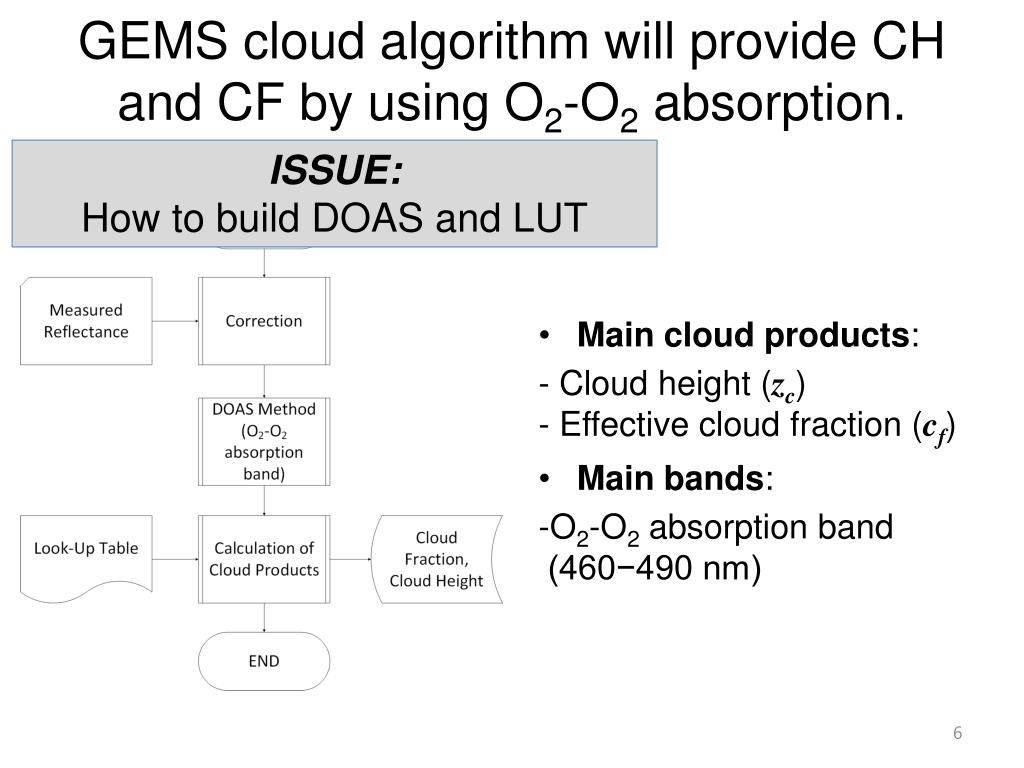 GEMS cloud algorithm will provide CH and CF by using $O_2$-$O_2$ absorption.

ISSUE:
How to build DOAS and LUT

Measured Reflectance

Correction

DOAS Method ($O_2$-$O_2$ absorption band)

Look-Up Table

Calculation of Cloud Products

Cloud Fraction, Cloud Height

END

• Main cloud products:

- Cloud height ($z_c$)
- Effective cloud fraction ($c_f$)

• Main bands:

-$O_2$-$O_2$ absorption band (460−490 nm)

6